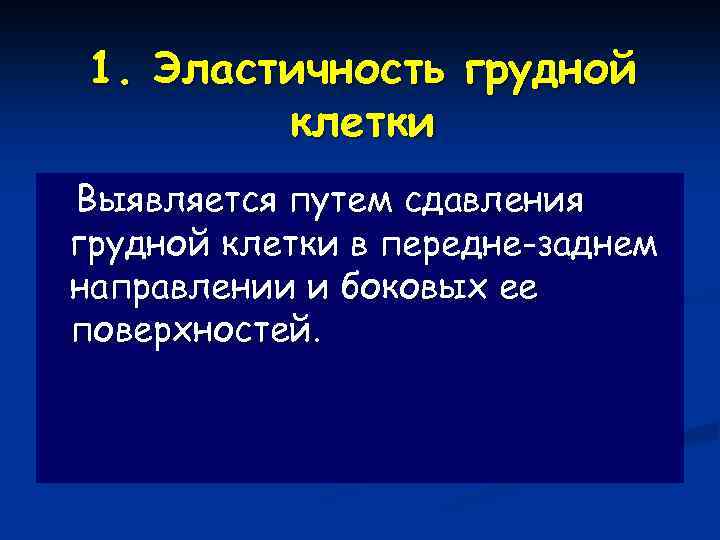 1. Эластичность грудной клетки

Выявляется путем сдавления грудной клетки в передне-заднем направлении и боковых ее поверхностей.